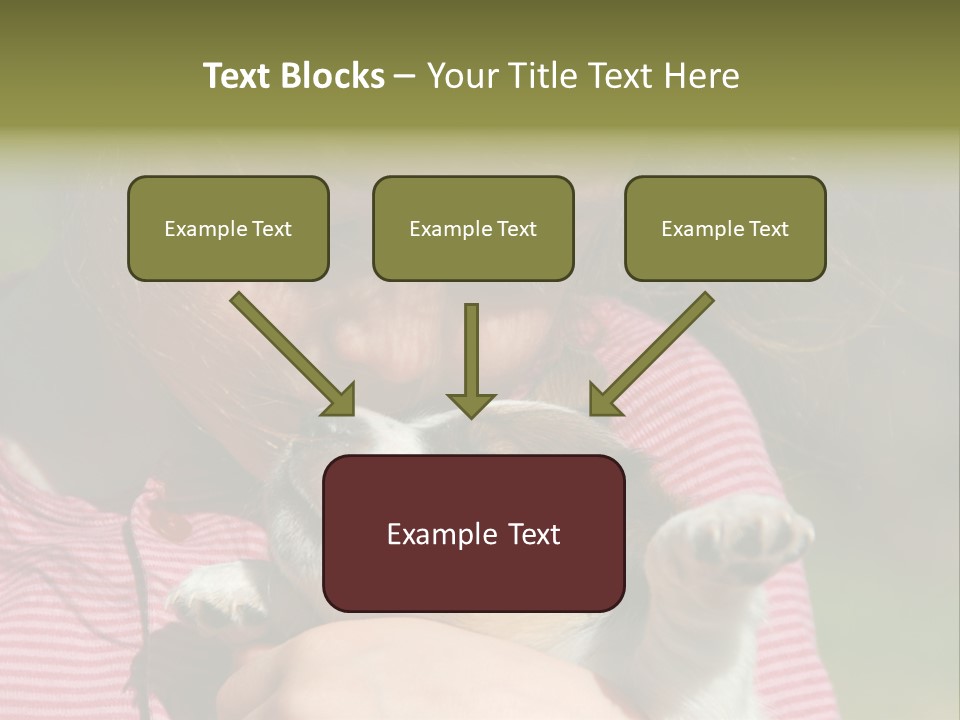 Text Blocks – Your Title Text Here

Example Text

Example Text

Example Text

Example Text